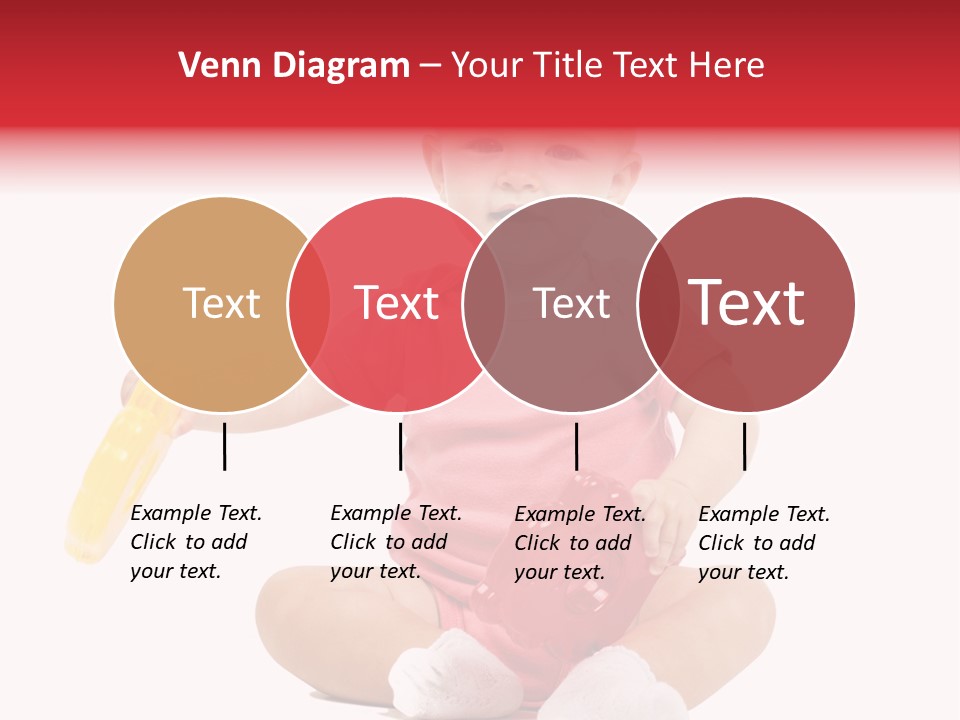 Venn Diagram – Your Title Text Here

Text

Text

Text

Text

Example Text. Click to add your text.

Example Text. Click to add your text.

Example Text. Click to add your text.

Example Text. Click to add your text.